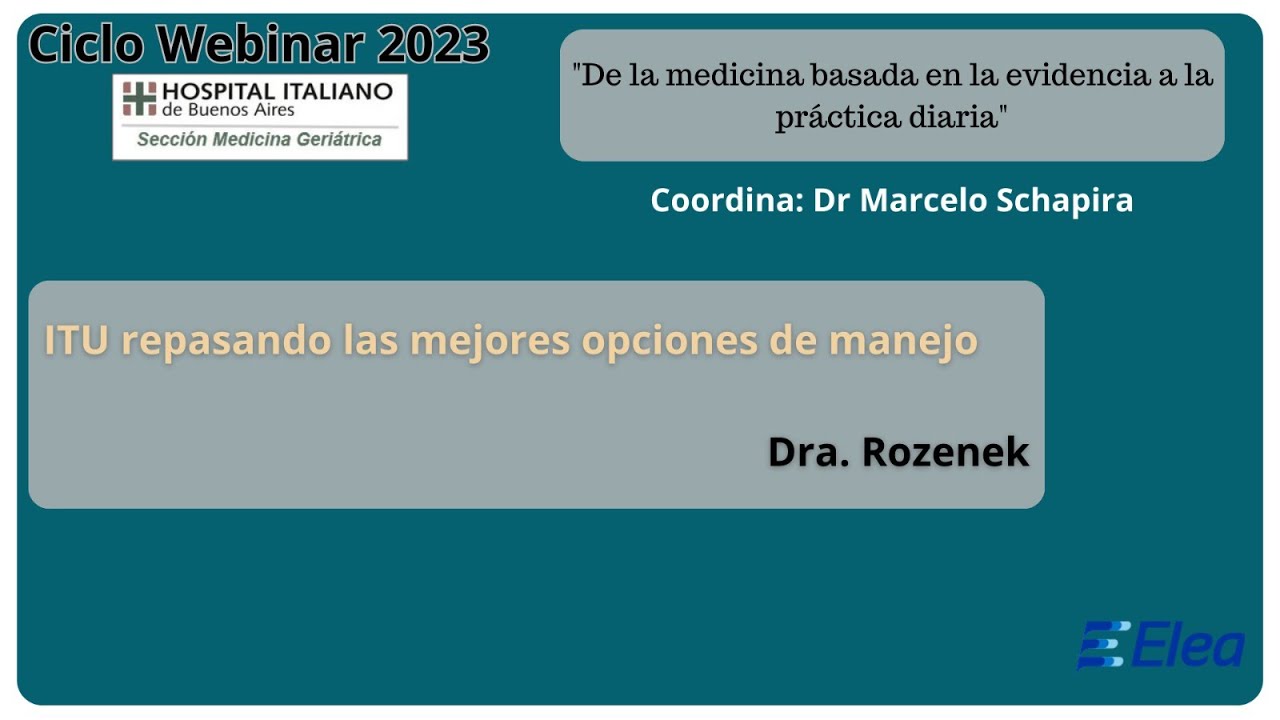 Ciclo Webinar 2023

HOSPITAL ITALIANO
de Buenos Aires
Sección Medicina Geriátrica

"De la medicina basada en la evidencia a la práctica diaria"

Coordina: Dr Marcelo Schapira

ITU repasando las mejores opciones de manejo

Dra. Rozenek

Elea